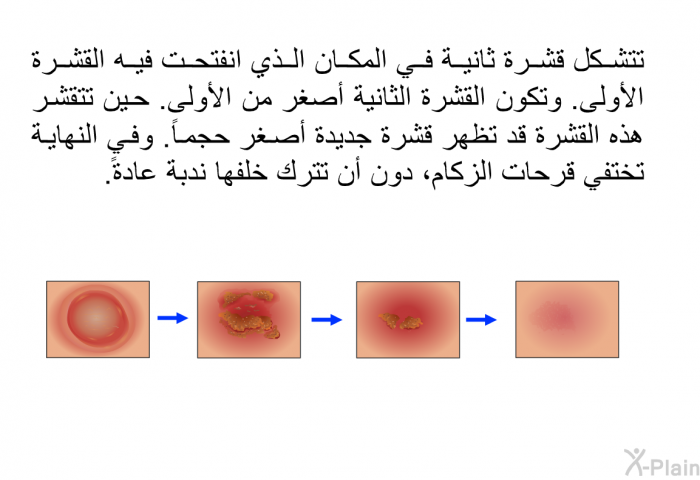 تتشكل قشرة ثانية في المكان الذي انفتحت فيه القشرة الأولى. وتكون القشرة الثانية أصغر من الأولى. حين تتقشر هذه القشرة قد تظهر قشرة جديدة أصغر حجماً. وفي النهاية تختفي قرحات الزكام، دون أن تترك خلفها ندبة عادةً.

X-Plain